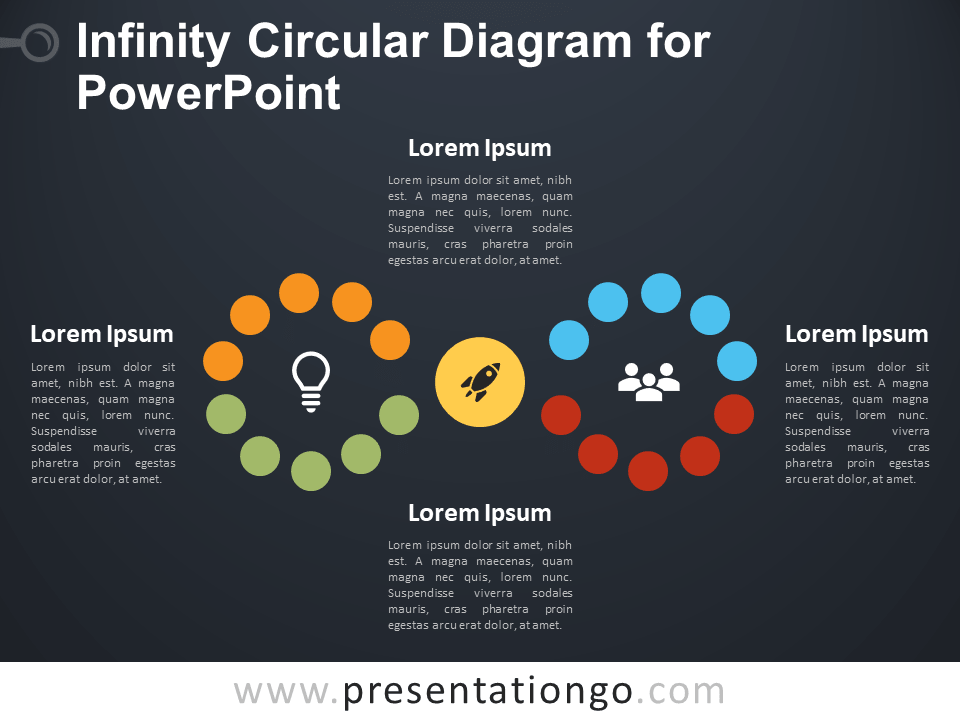 Infinity Circular Diagram for PowerPoint

Lorem Ipsum

Lorem ipsum dolor sit amet, nibh est. A magna maecenas, quam magna nec quis, lorem nunc. Suspendisse viverra sodales mauris, cras pharetra proin egestas arcu erat dolor, at amet.

Lorem Ipsum

Lorem ipsum dolor sit amet, nibh est. A magna maecenas, quam magna nec quis, lorem nunc. Suspendisse viverra sodales mauris, cras pharetra proin egestas arcu erat dolor, at amet.

Lorem Ipsum

Lorem ipsum dolor sit amet, nibh est. A magna maecenas, quam magna nec quis, lorem nunc. Suspendisse viverra sodales mauris, cras pharetra proin egestas arcu erat dolor, at amet.

Lorem Ipsum

Lorem ipsum dolor sit amet, nibh est. A magna maecenas, quam magna nec quis, lorem nunc. Suspendisse viverra sodales mauris, cras pharetra proin egestas arcu erat dolor, at amet.

www.presentationgo.com